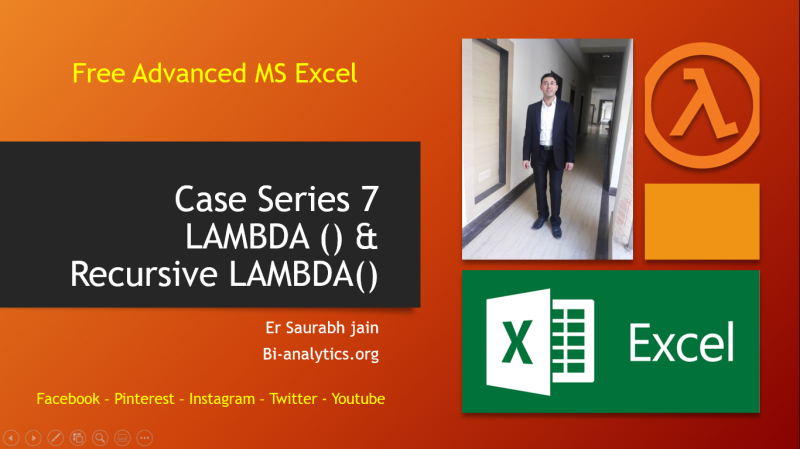 Free Advanced MS Excel

Case Series 7
LAMBDA () &
Recursive LAMBDA()

Er Saurabh jain
Bi-analytics.org

Facebook - Pinterest - Instagram - Twitter - Youtube

λ

X

Excel